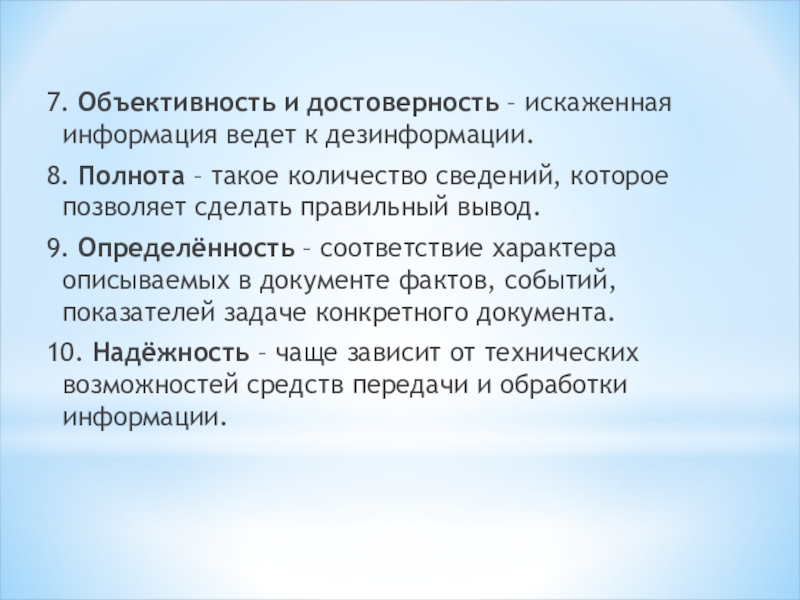 7. Объективность и достоверность – искаженная информация ведет к дезинформации.

8. Полнота – такое количество сведений, которое позволяет сделать правильный вывод.

9. Определённость – соответствие характера описываемых в документе фактов, событий, показателей задаче конкретного документа.

10. Надёжность – чаще зависит от технических возможностей средств передачи и обработки информации.